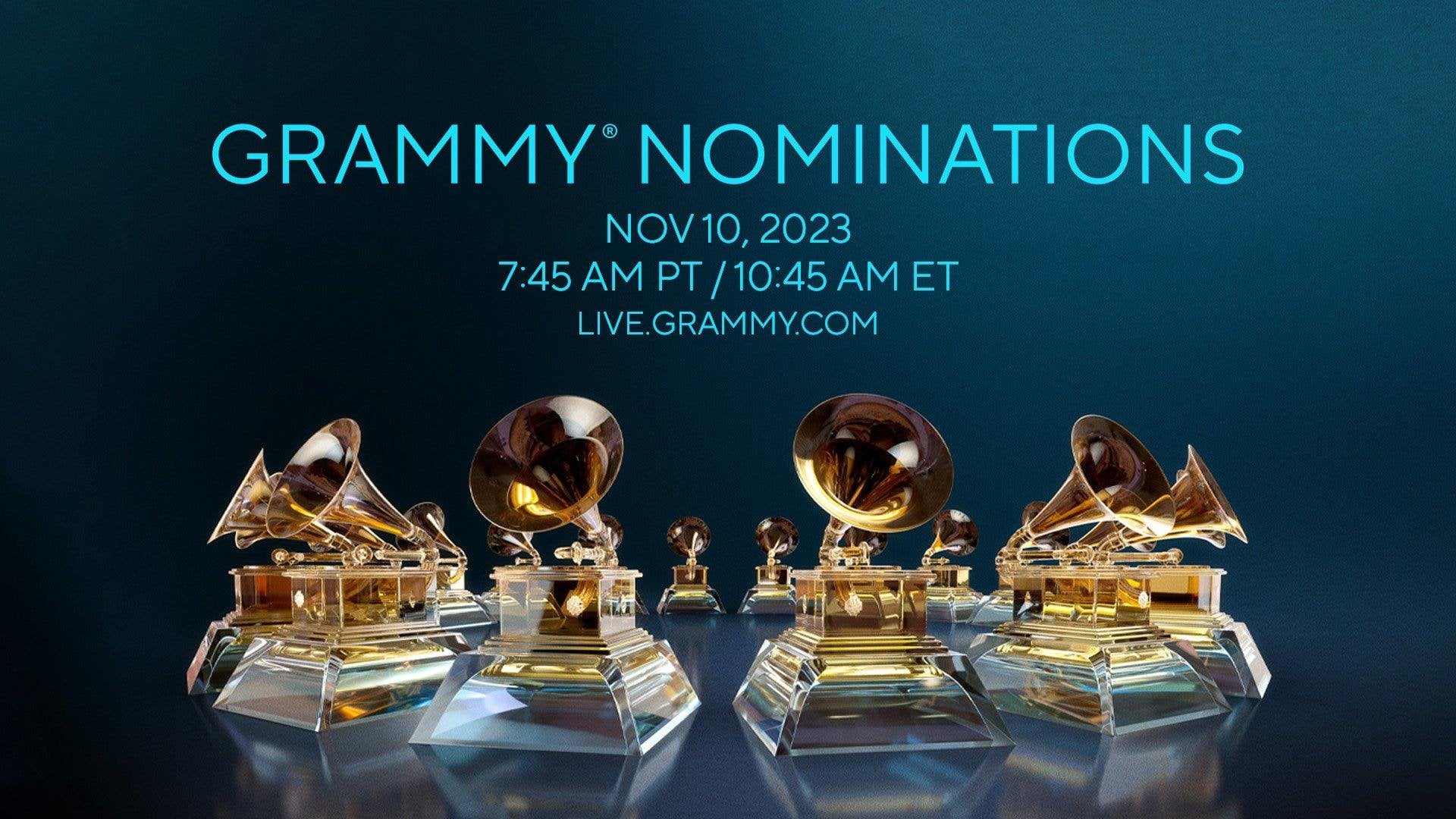 GRAMMY® NOMINATIONS

NOV 10, 2023
7:45 AM PT / 10:45 AM ET
LIVE.GRAMMY.COM